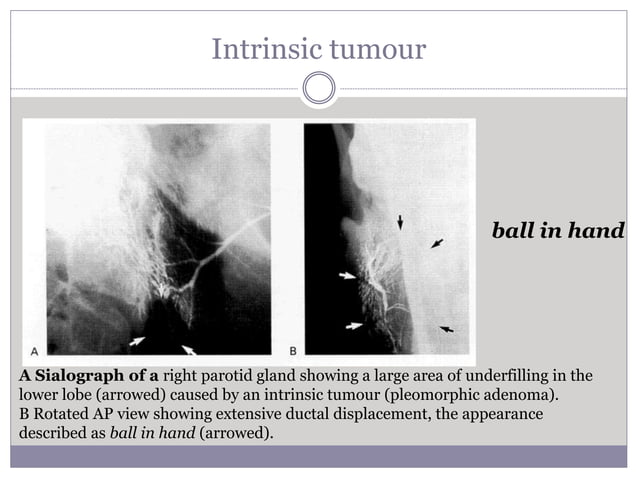 Intrinsic tumour

A

B

ball in hand

A Sialograph of a right parotid gland showing a large area of underfilling in the lower lobe (arrowed) caused by an intrinsic tumour (pleomorphic adenoma).
B Rotated AP view showing extensive ductal displacement, the appearance described as ball in hand (arrowed).